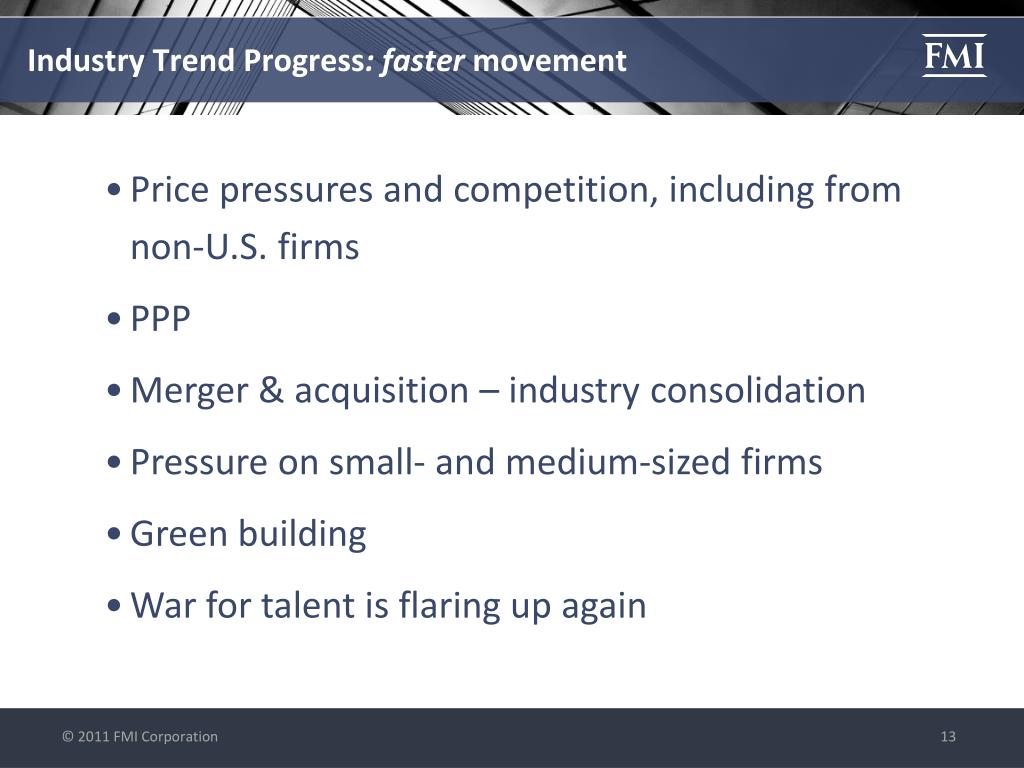 Industry Trend Progress: faster movement

FMI

• Price pressures and competition, including from non-U.S. firms

• PPP

• Merger & acquisition – industry consolidation

• Pressure on small- and medium-sized firms

• Green building

• War for talent is flaring up again

© 2011 FMI Corporation

13